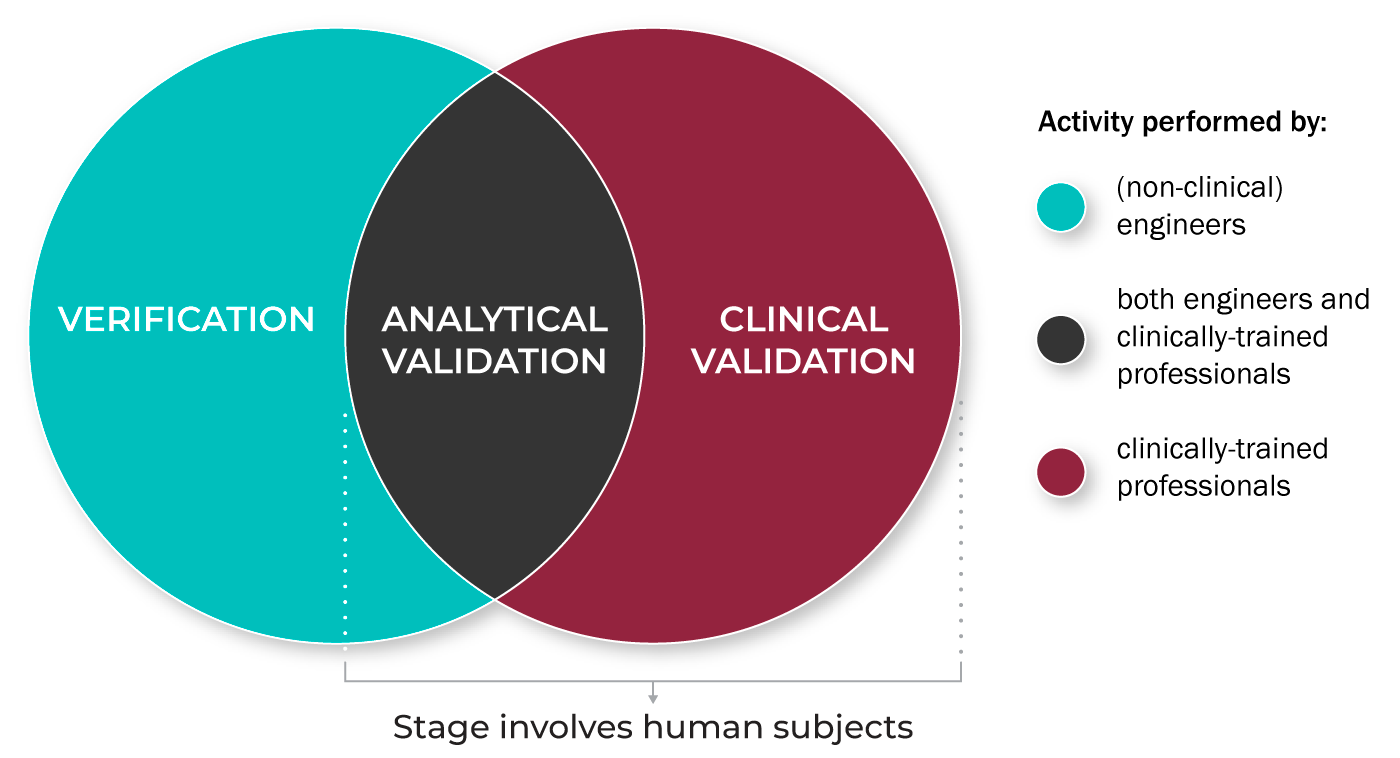 VERIFICATION

ANALYTICAL VALIDATION

CLINICAL VALIDATION

Activity performed by:

(non-clinical) engineers

both engineers and clinically-trained professionals

clinically-trained professionals

Stage involves human subjects